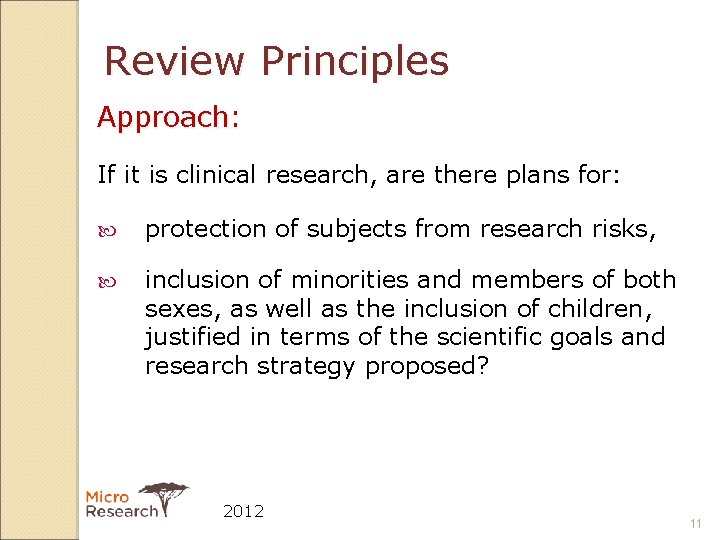 Review Principles

Approach:

If it is clinical research, are there plans for:

protection of subjects from research risks,

inclusion of minorities and members of both sexes, as well as the inclusion of children, justified in terms of the scientific goals and research strategy proposed?

Micro Research

2012

11